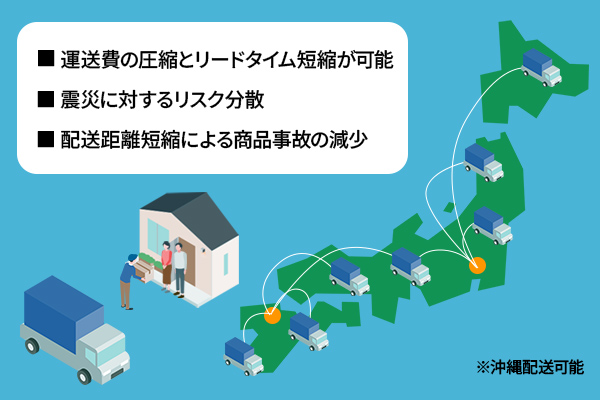 ■ 運送費の圧縮とリードタイム短縮が可能

■ 震災に対するリスク分散

■ 配送距離短縮による商品事故の減少

※沖縄配送可能